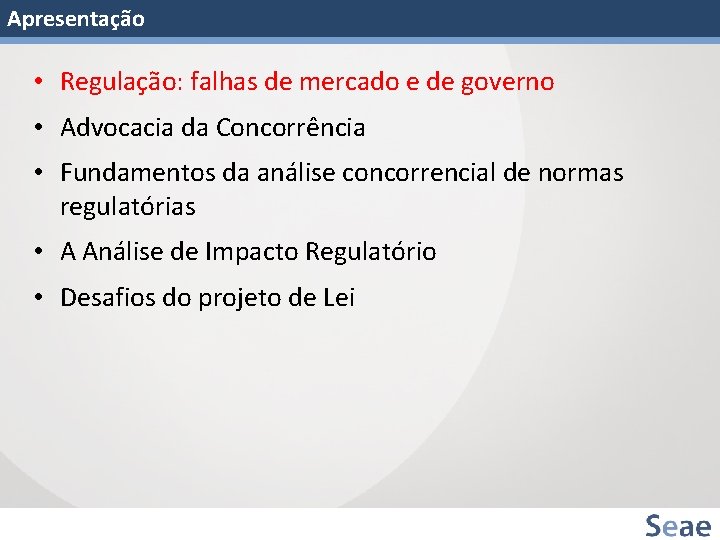 Apresentação

• Regulação: falhas de mercado e de governo
• Advocacia da Concorrência
• Fundamentos da análise concorrencial de normas regulatórias
• A Análise de Impacto Regulatório
• Desafios do projeto de Lei

Seae